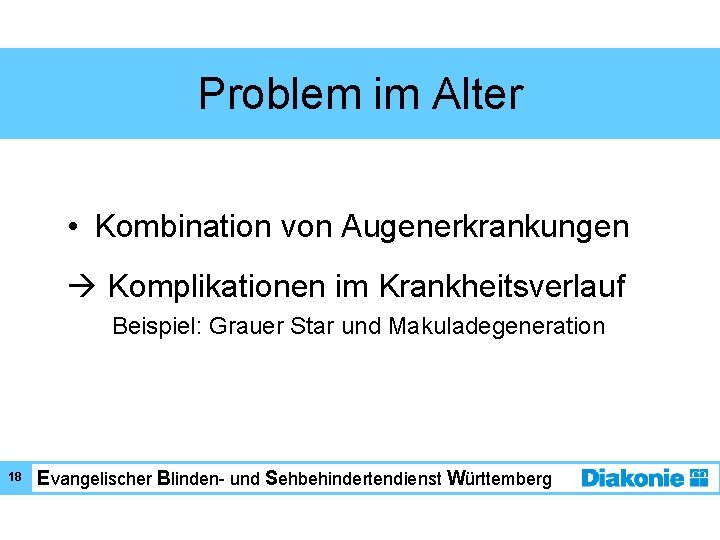 Problem im Alter

• Kombination von Augenerkrankungen

→ Komplikationen im Krankheitsverlauf
Beispiel: Grauer Star und Makuladegeneration

18 Evangelischer Blinden- und Sehbehindertendienst Württemberg Diakonie